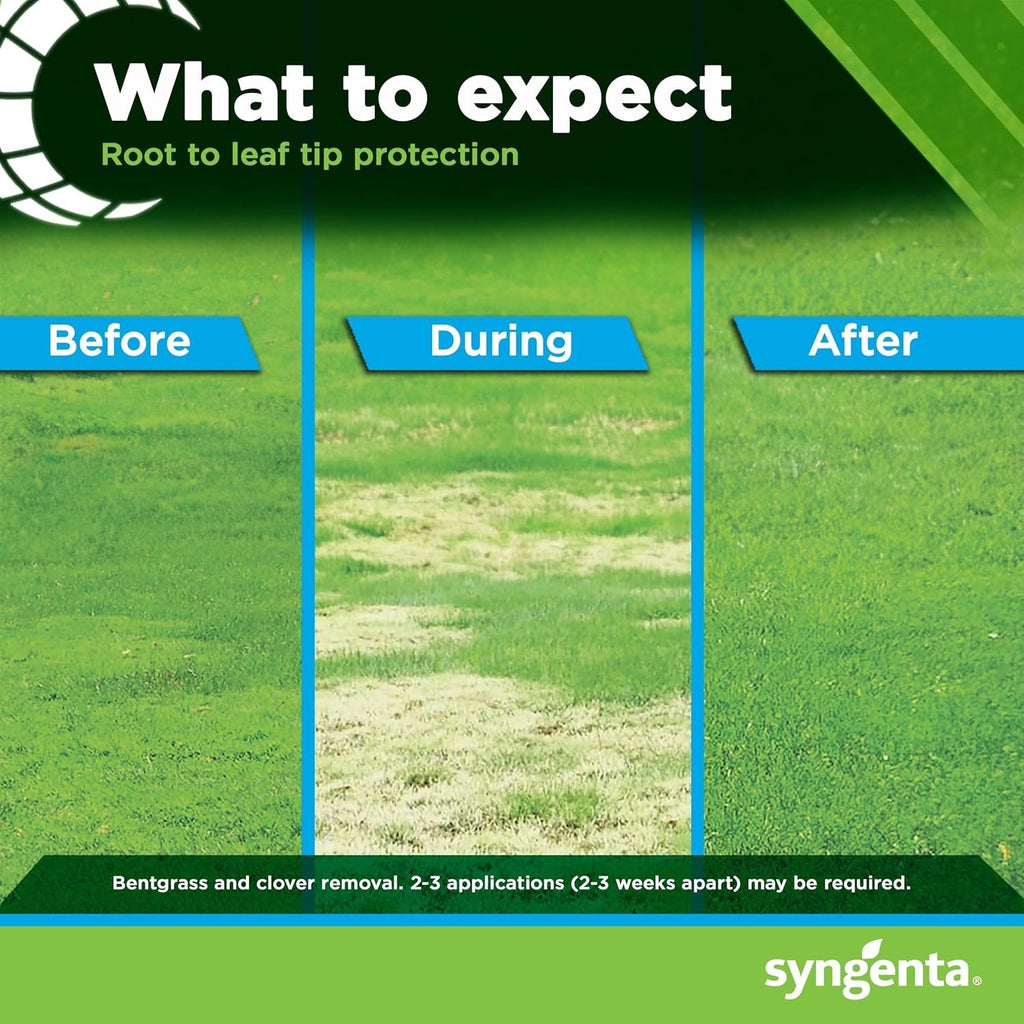 What to expect
Root to leaf tip protection

Before

During

After

Bentgrass and clover removal. 2-3 applications (2-3 weeks apart) may be required.

syngenta®